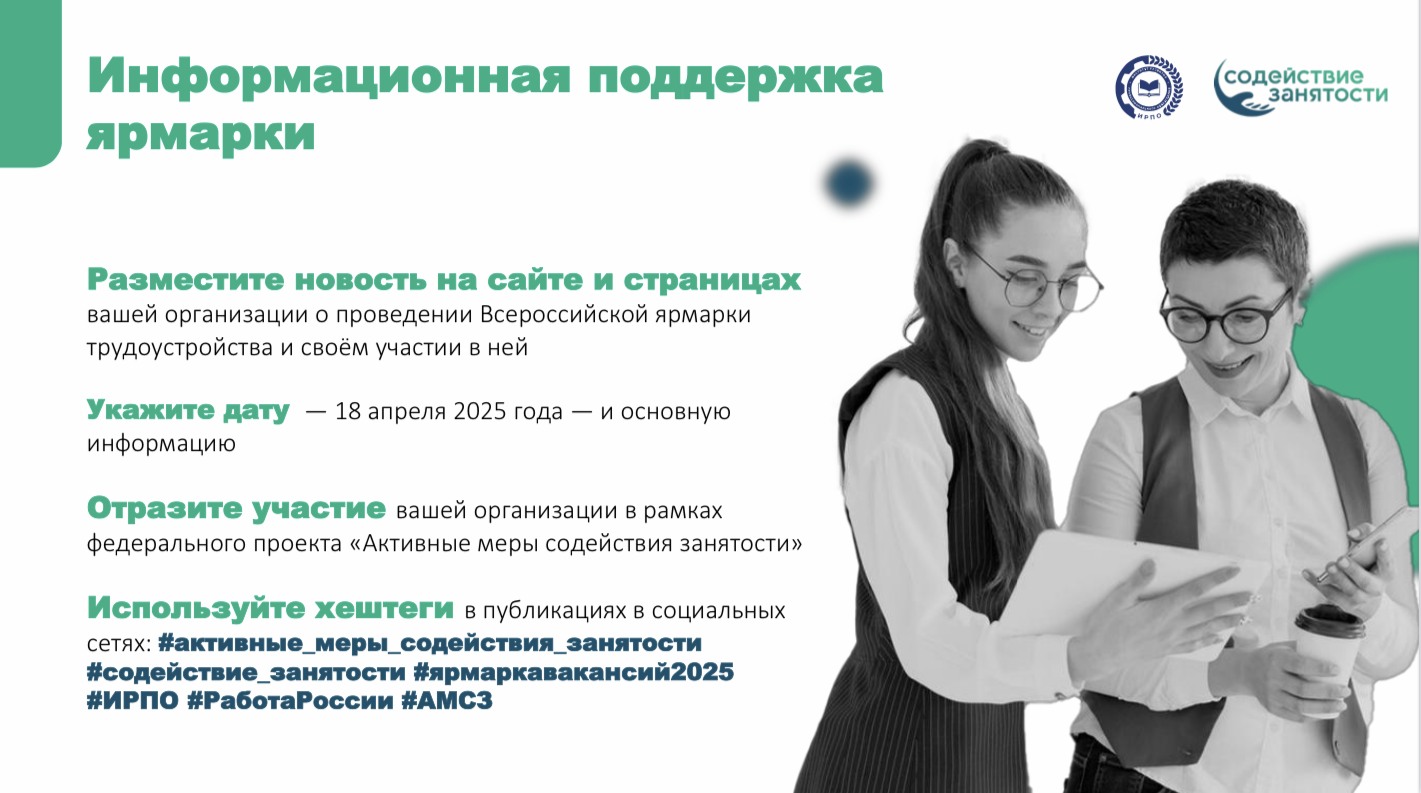 Информационная поддержка ярмарки

ИРПО

содействие занятости

Разместите новость на сайте и страницах вашей организации о проведении Всероссийской ярмарки трудоустройства и своём участии в ней

Укажите дату — 18 апреля 2025 года — и основную информацию

Отразите участие вашей организации в рамках федерального проекта «Активные меры содействия занятости»

Используйте хештеги в публикациях в социальных сетях: #активные_меры_содействия_занятости #содействие_занятости #ярмаркавакансий2025 #ИРПО #РаботаРоссии #АМСЗ